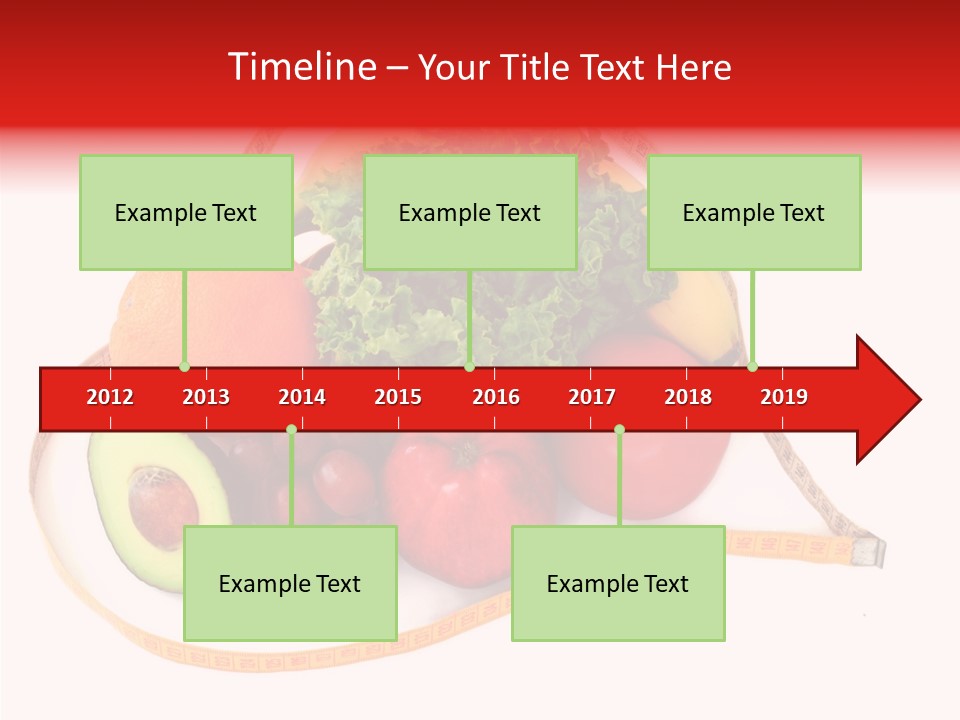 Timeline – Your Title Text Here

Example Text

Example Text

Example Text

2012 2013 2014 2015 2016 2017 2018 2019

Example Text

Example Text